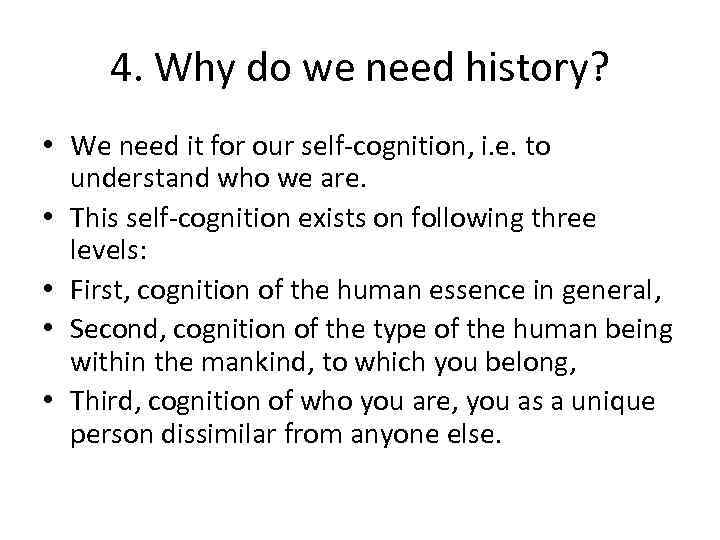 4. Why do we need history?

• We need it for our self-cognition, i.e. to understand who we are.
• This self-cognition exists on following three levels:
• First, cognition of the human essence in general,
• Second, cognition of the type of the human being within the mankind, to which you belong,
• Third, cognition of who you are, you as a unique person dissimilar from anyone else.